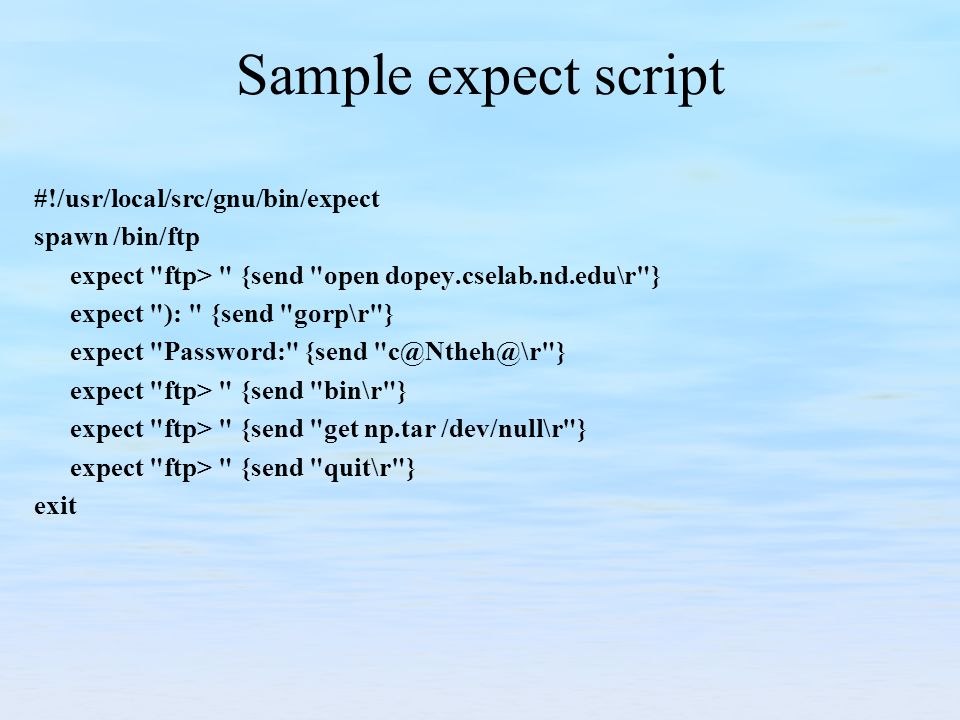 Sample expect script

#!/usr/local/src/gnu/bin/expect
spawn /bin/ftp
expect "ftp> " {send "open dopey.cselab.nd.edu\r"}
expect "): " {send "gorp\r"}
expect "Password:" {send "c@Ntheh@\r"}
expect "ftp> " {send "bin\r"}
expect "ftp> " {send "get np.tar /dev/null\r"}
expect "ftp> " {send "quit\r"}
exit